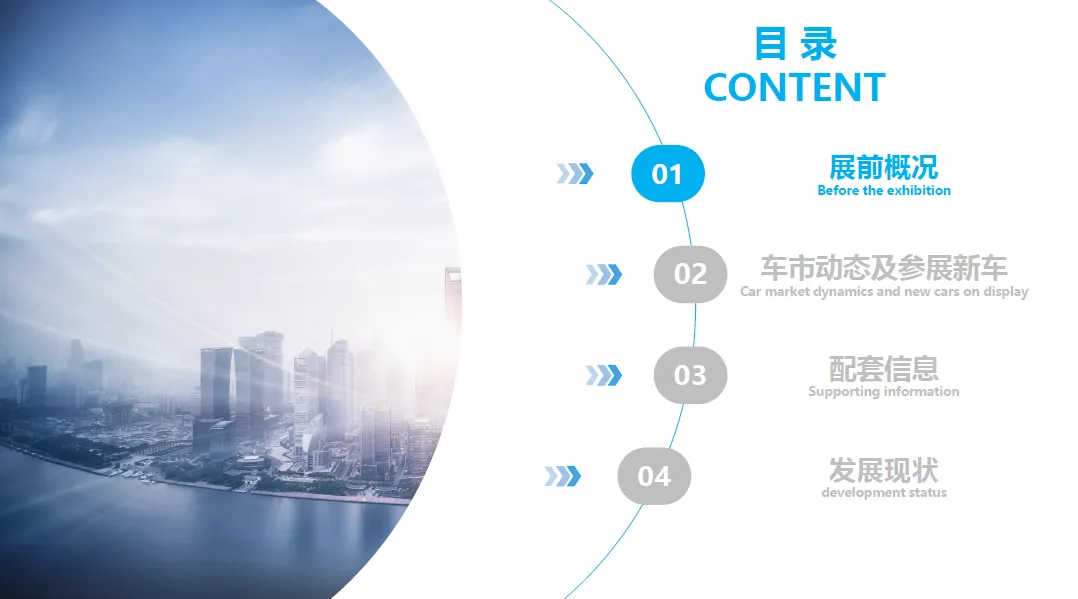 目 录
CONTENT

01
展前概况
Before the exhibition

02
车市动态及参展新车
Car market dynamics and new cars on display

03
配套信息
Supporting information

04
发展现状
development status